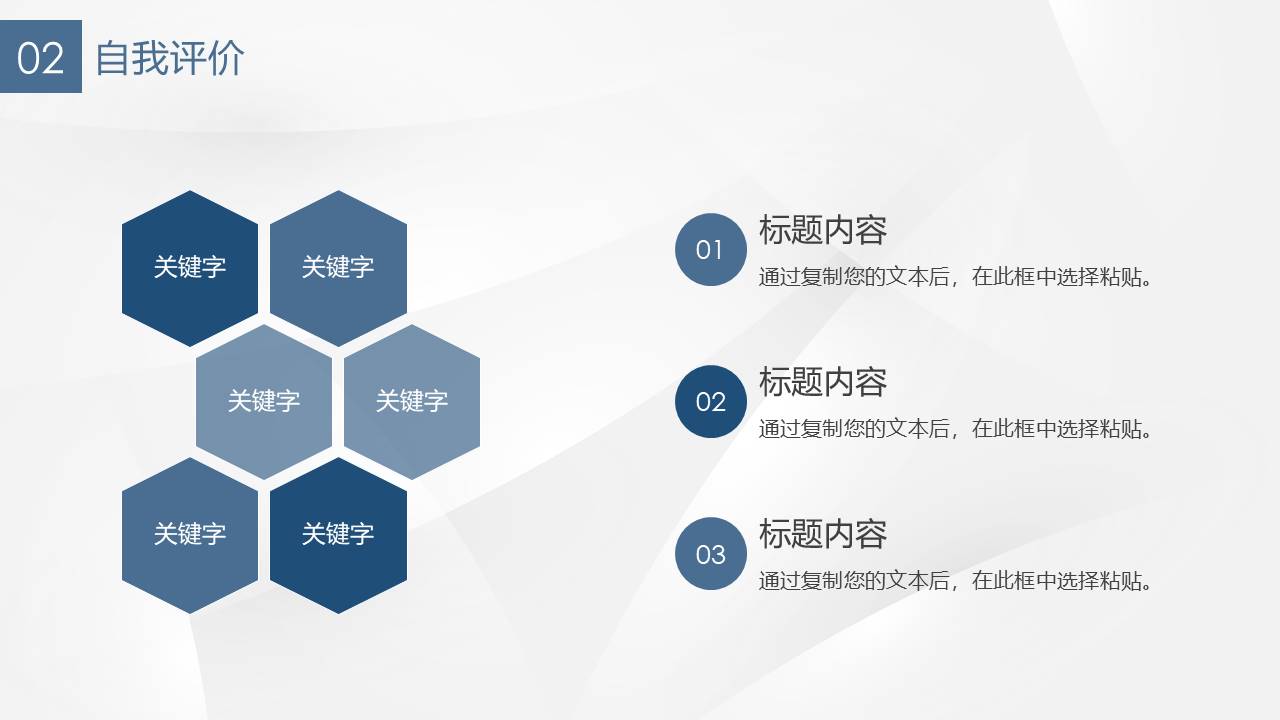 02 自我评价

关键字

关键字

关键字

关键字

关键字

关键字

01 标题内容
通过复制您的文本后，在此框中选择粘贴。

02 标题内容
通过复制您的文本后，在此框中选择粘贴。

03 标题内容
通过复制您的文本后，在此框中选择粘贴。